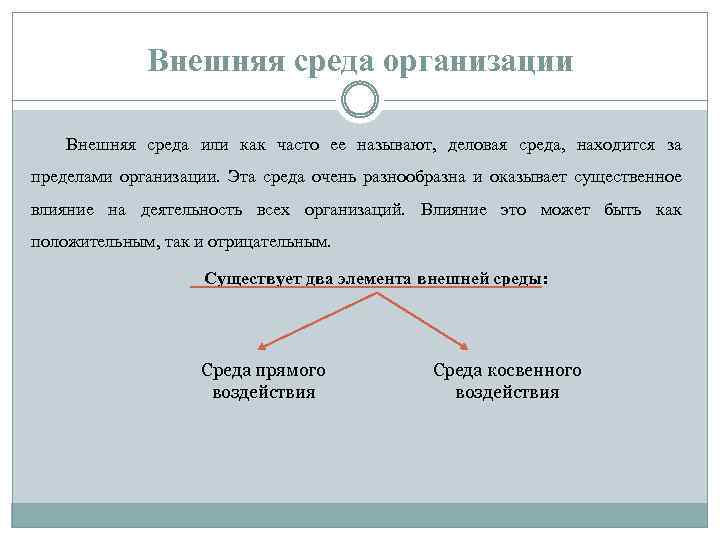 Внешняя среда организации

Внешняя среда или как часто ее называют, деловая среда, находится за пределами организации. Эта среда очень разнообразна и оказывает существенное влияние на деятельность всех организаций. Влияние это может быть как положительным, так и отрицательным.

Существует два элемента внешней среды:

Среда прямого воздействия

Среда косвенного воздействия